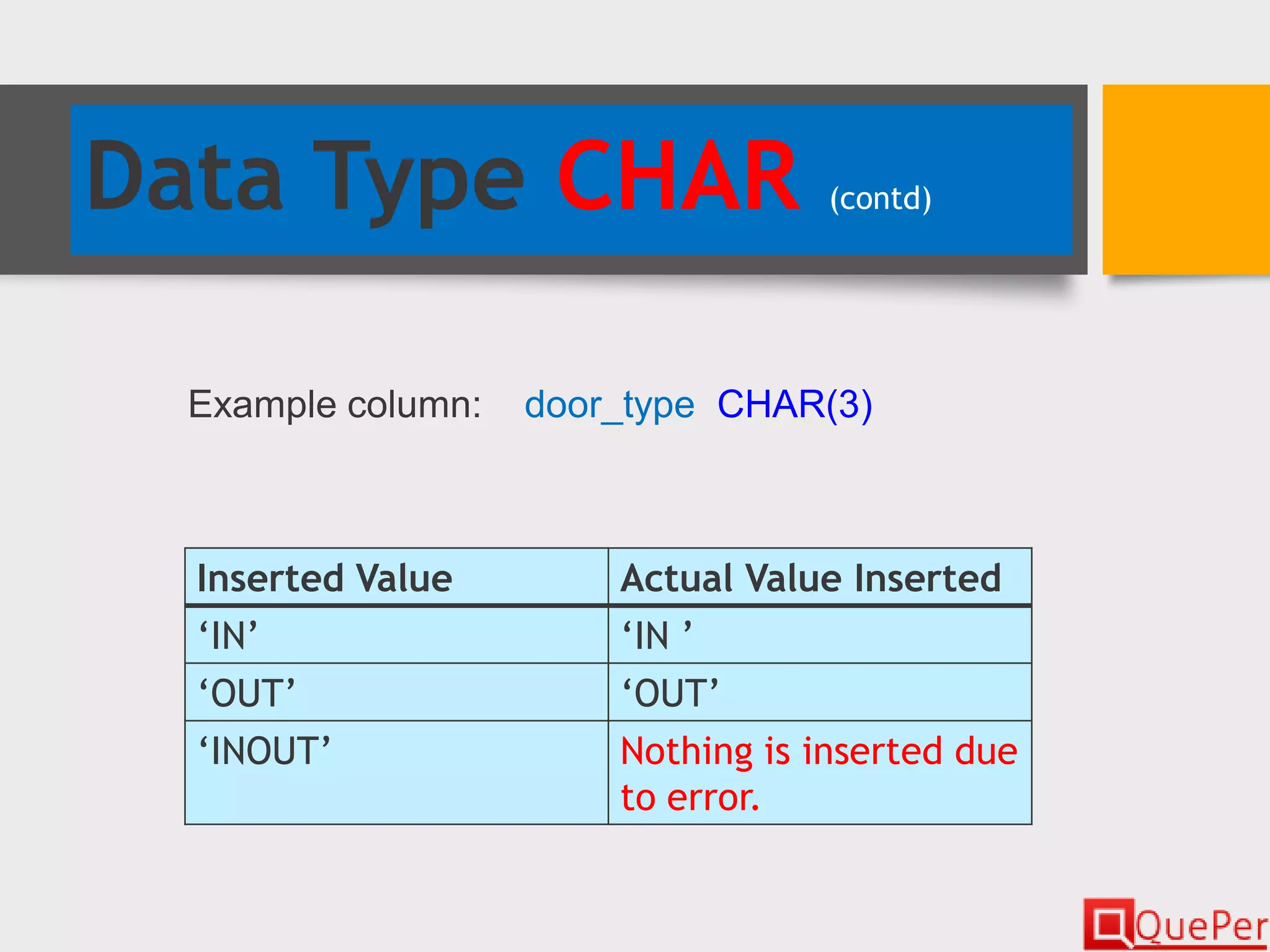 Data Type CHAR (contd)

Example column: door_type CHAR(3)

| Inserted Value | Actual Value Inserted |
|---|---|
| ‘IN’ | ‘IN ’ |
| ‘OUT’ | ‘OUT’ |
| ‘INOUT’ | Nothing is inserted due to error. |

QuePer